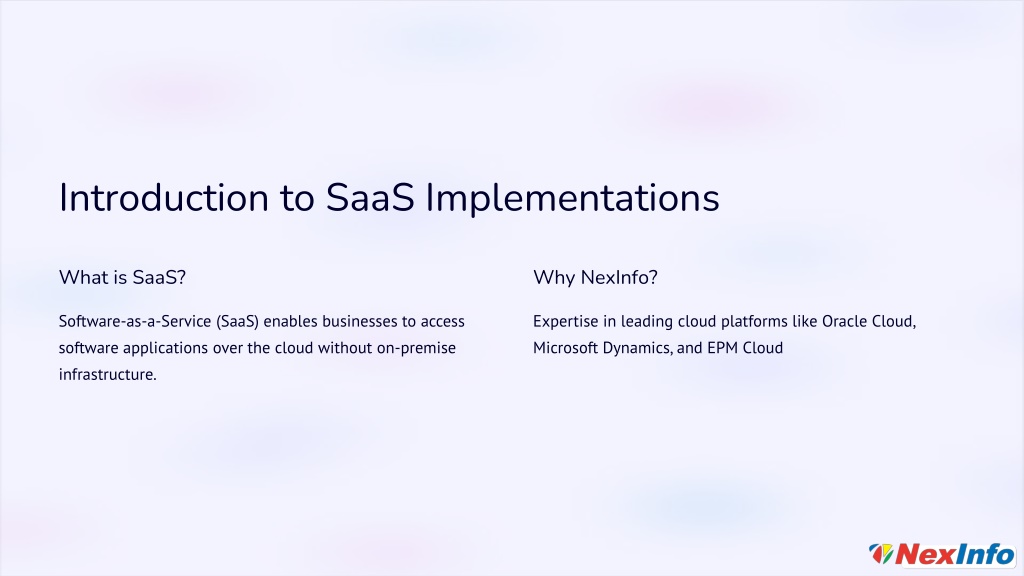 Introduction to SaaS Implementations

What is SaaS?

Software-as-a-Service (SaaS) enables businesses to access software applications over the cloud without on-premise infrastructure.

Why NexInfo?

Expertise in leading cloud platforms like Oracle Cloud, Microsoft Dynamics, and EPM Cloud

NexInfo